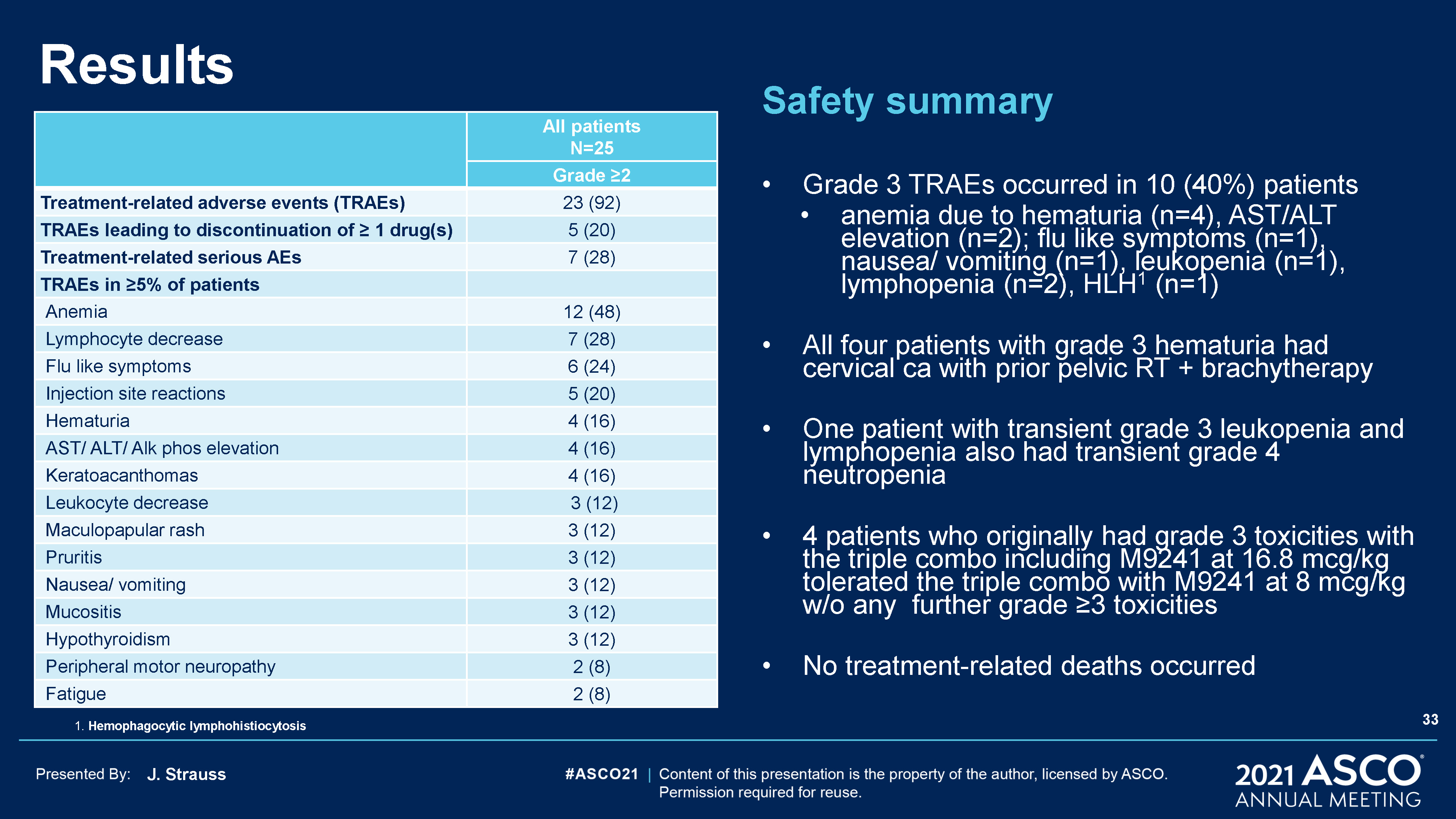 Results

| | All patients N=25 |
|---|---|
| | Grade ≥2 |
| **Treatment-related adverse events (TRAEs)** | 23 (92) |
| **TRAEs leading to discontinuation of ≥ 1 drug(s)** | 5 (20) |
| **Treatment-related serious AEs** | 7 (28) |
| **TRAEs in ≥5% of patients** | |
| Anemia | 12 (48) |
| Lymphocyte decrease | 7 (28) |
| Flu like symptoms | 6 (24) |
| Injection site reactions | 5 (20) |
| Hematuria | 4 (16) |
| AST/ ALT/ Alk phos elevation | 4 (16) |
| Keratoacanthomas | 4 (16) |
| Leukocyte decrease | 3 (12) |
| Maculopapular rash | 3 (12) |
| Pruritis | 3 (12) |
| Nausea/ vomiting | 3 (12) |
| Mucositis | 3 (12) |
| Hypothyroidism | 3 (12) |
| Peripheral motor neuropathy | 2 (8) |
| Fatigue | 2 (8) |

1. Hemophagocytic lymphohistiocytosis

Safety summary

• Grade 3 TRAEs occurred in 10 (40%) patients
 • anemia due to hematuria (n=4), AST/ALT elevation (n=2); flu like symptoms (n=1), nausea/ vomiting (n=1), leukopenia (n=1), lymphopenia (n=2), HLH$^1$ (n=1)

• All four patients with grade 3 hematuria had cervical ca with prior pelvic RT + brachytherapy

• One patient with transient grade 3 leukopenia and lymphopenia also had transient grade 4 neutropenia

• 4 patients who originally had grade 3 toxicities with the triple combo including M9241 at 16.8 mcg/kg tolerated the triple combo with M9241 at 8 mcg/kg w/o any further grade ≥3 toxicities

• No treatment-related deaths occurred

33

Presented By: J. Strauss

#ASCO21 | Content of this presentation is the property of the author, licensed by ASCO. Permission required for reuse.

2021 ASCO ANNUAL MEETING